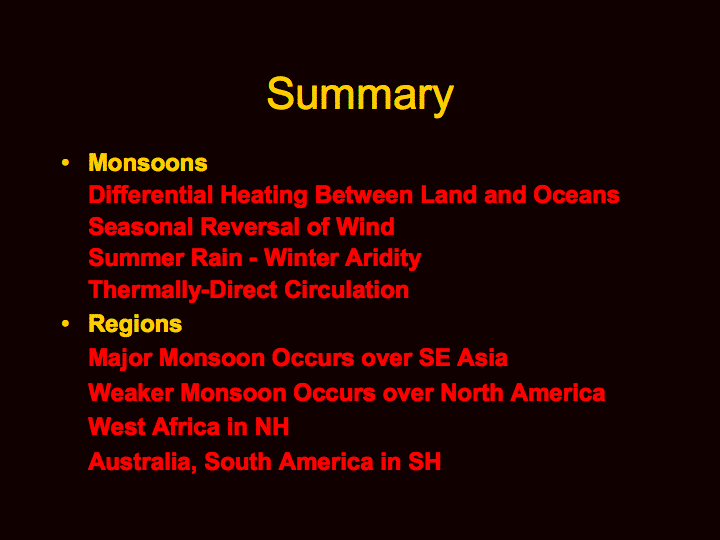 Summary

• Monsoons
Differential Heating Between Land and Oceans
Seasonal Reversal of Wind
Summer Rain - Winter Aridity
Thermally-Direct Circulation

• Regions
Major Monsoon Occurs over SE Asia
Weaker Monsoon Occurs over North America
West Africa in NH
Australia, South America in SH